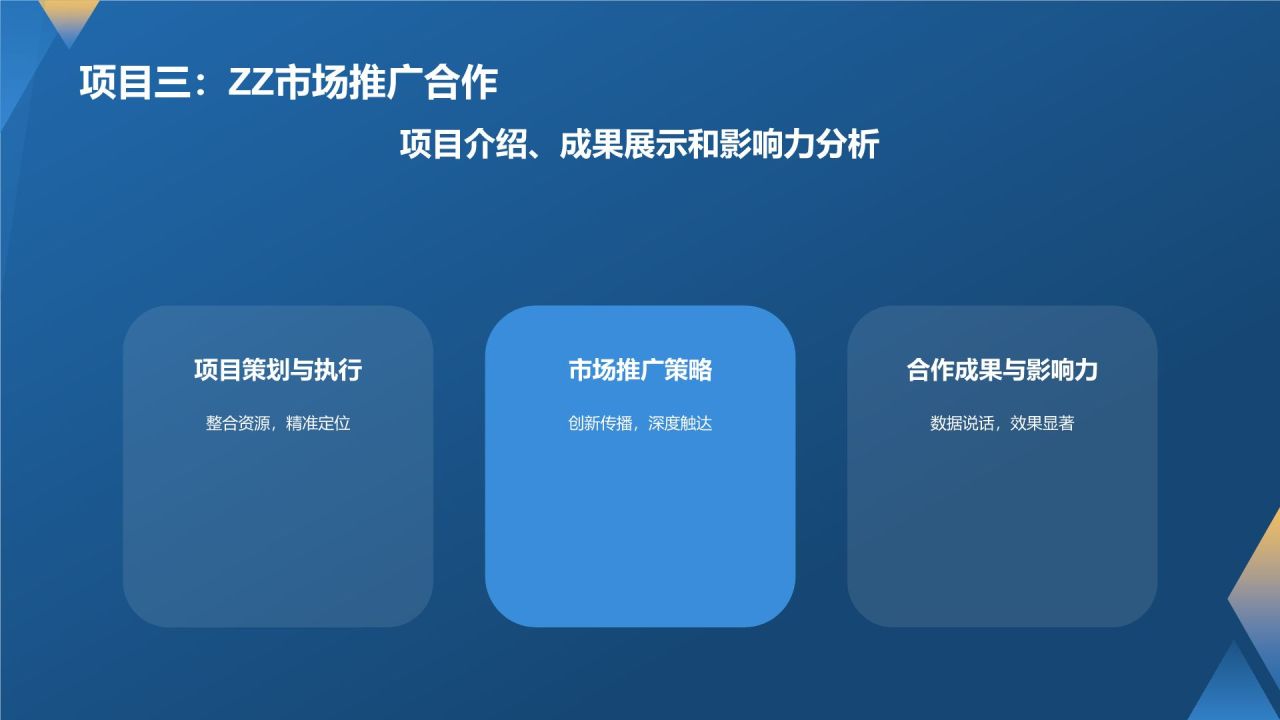 项目三：ZZ市场推广合作

项目介绍、成果展示和影响力分析

项目策划与执行

整合资源，精准定位

市场推广策略

创新传播，深度触达

合作成果与影响力

数据说话，效果显著